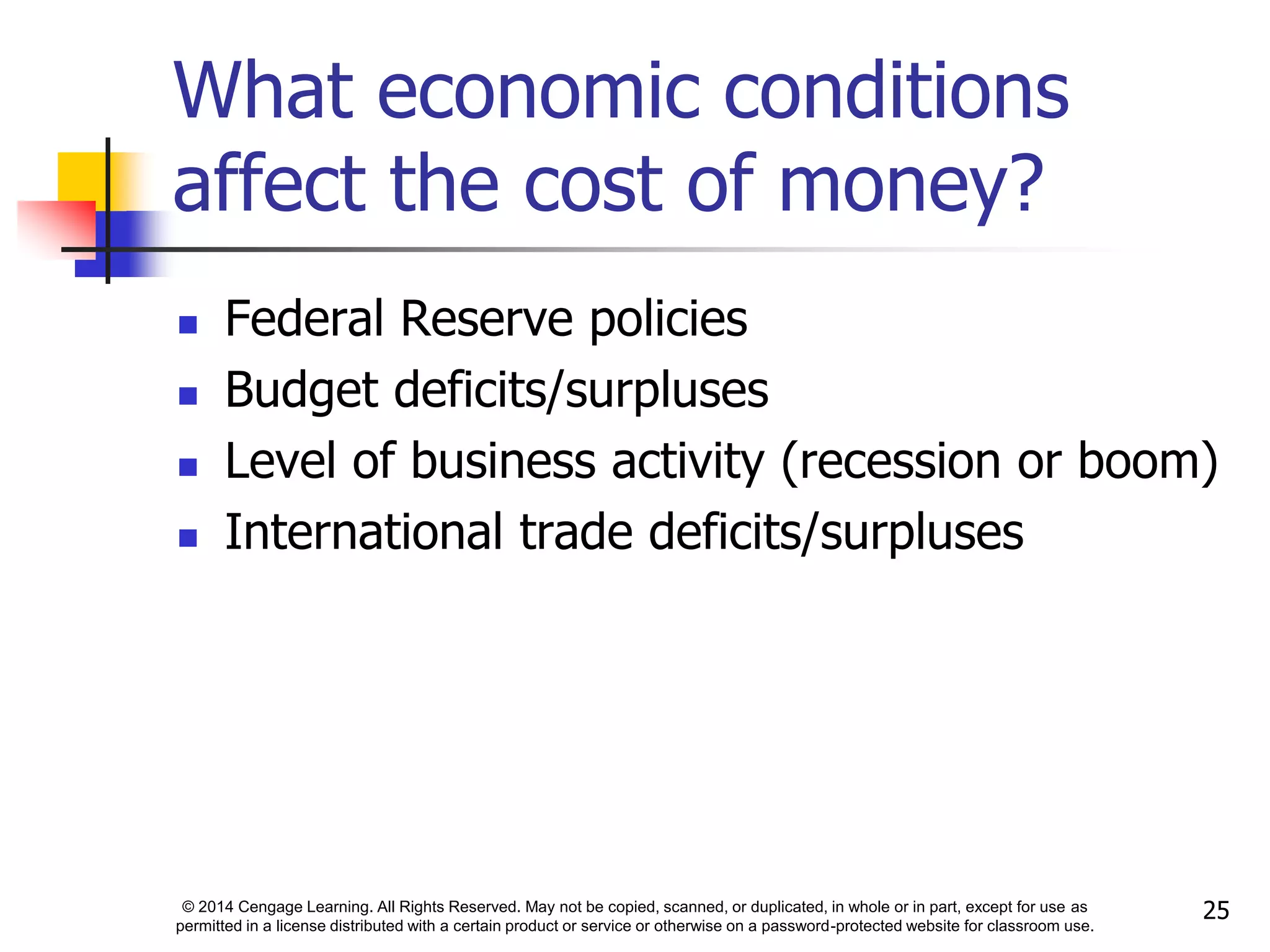 What economic conditions affect the cost of money?

- Federal Reserve policies
- Budget deficits/surpluses
- Level of business activity (recession or boom)
- International trade deficits/surpluses

© 2014 Cengage Learning. All Rights Reserved. May not be copied, scanned, or duplicated, in whole or in part, except for use as permitted in a license distributed with a certain product or service or otherwise on a password-protected website for classroom use.

25